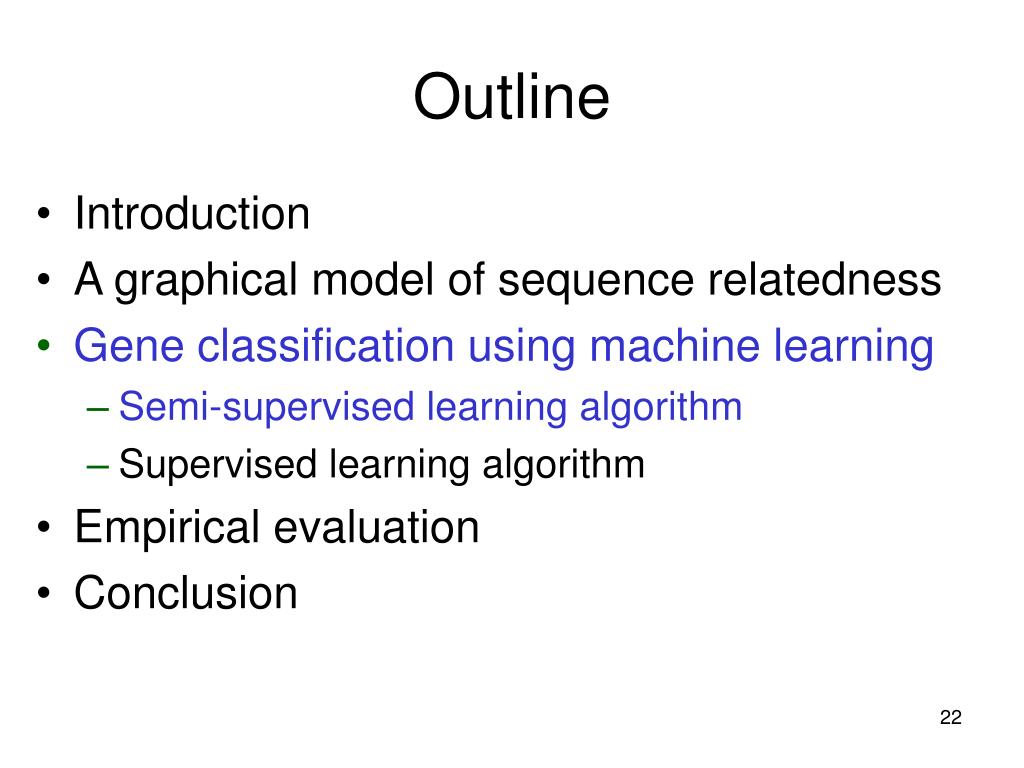 Outline

• Introduction
• A graphical model of sequence relatedness
• Gene classification using machine learning
– Semi-supervised learning algorithm
– Supervised learning algorithm
• Empirical evaluation
• Conclusion

22